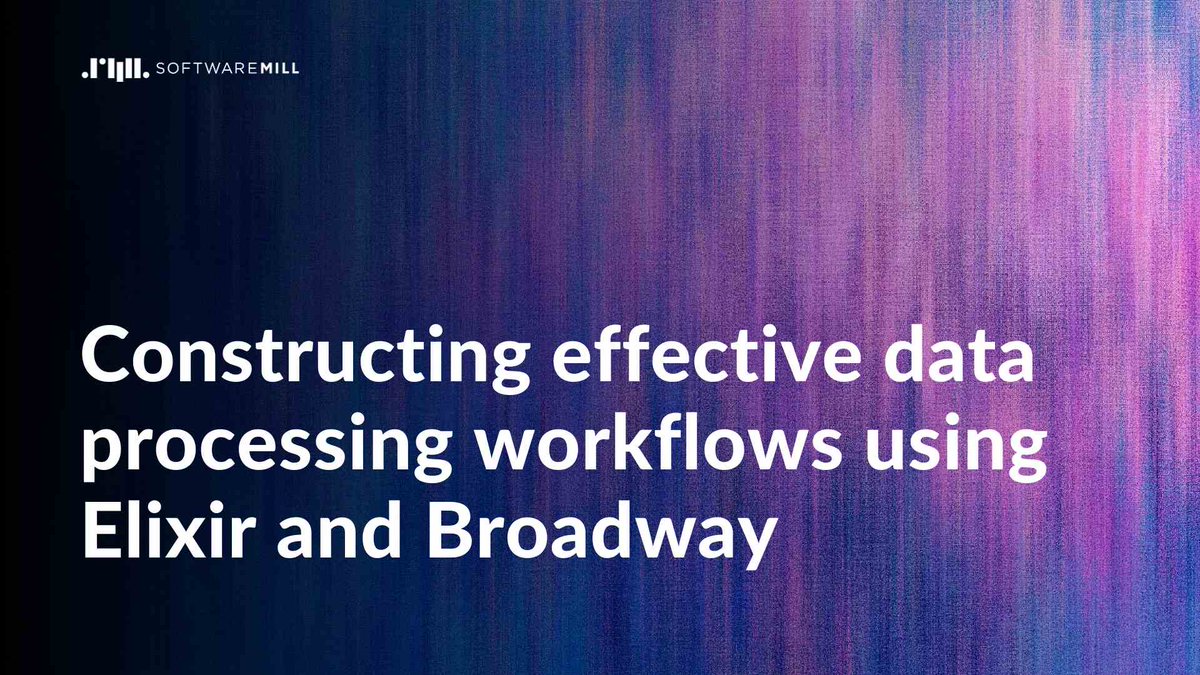 SOFTWAREMILL

Constructing effective data processing workflows using Elixir and Broadway